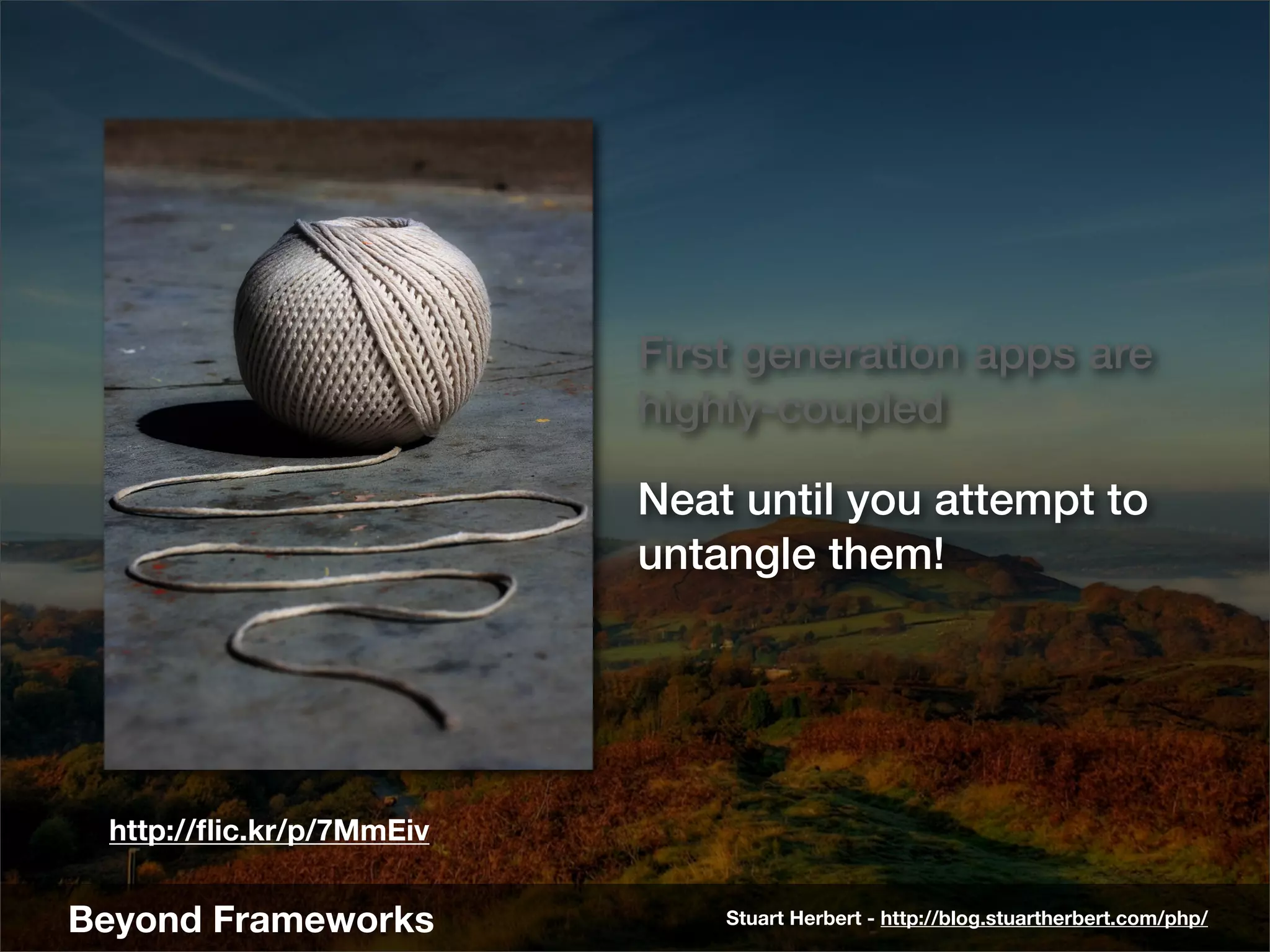 First generation apps are highly-coupled

Neat until you attempt to untangle them!

http://flic.kr/p/7MmEiv

Beyond Frameworks

Stuart Herbert - http://blog.stuartherbert.com/php/